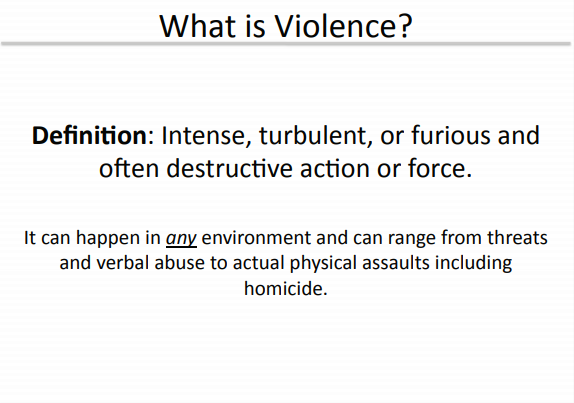 What is Violence?

Definition: Intense, turbulent, or furious and often destructive action or force.

It can happen in any environment and can range from threats and verbal abuse to actual physical assaults including homicide.